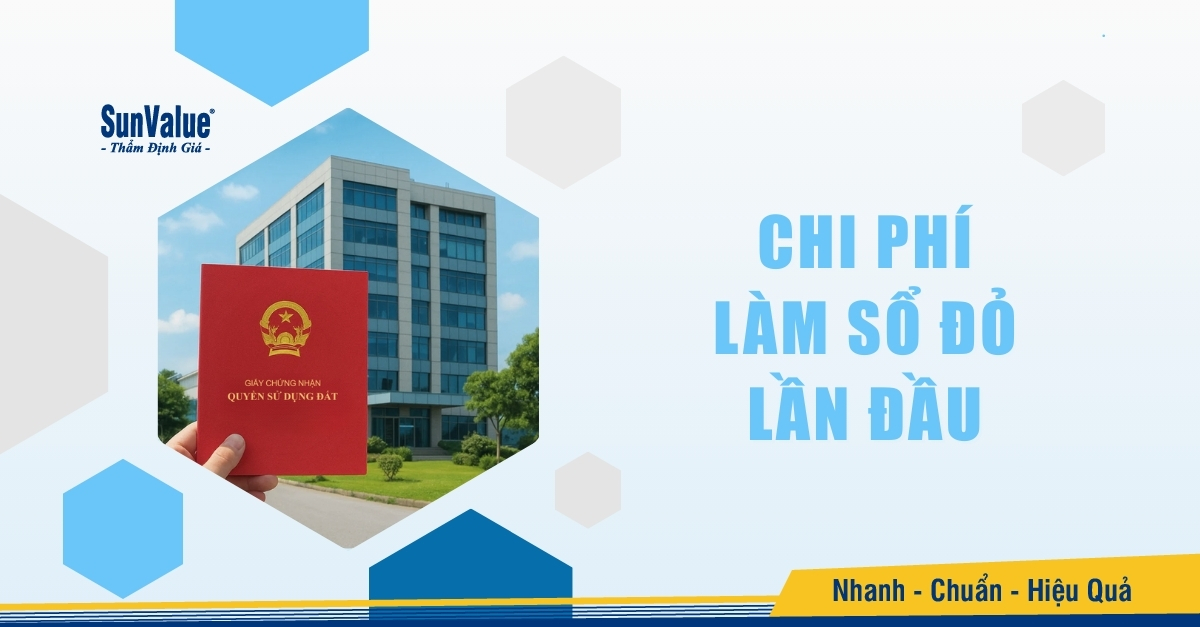 SunValue®
- Thẩm Định Giá -

GIẤY CHỨNG NHẬN
QUYỀN SỬ DỤNG ĐẤT

CHI PHÍ
LÀM SỔ ĐỎ
LẦN ĐẦU

Nhanh - Chuẩn - Hiệu Quả